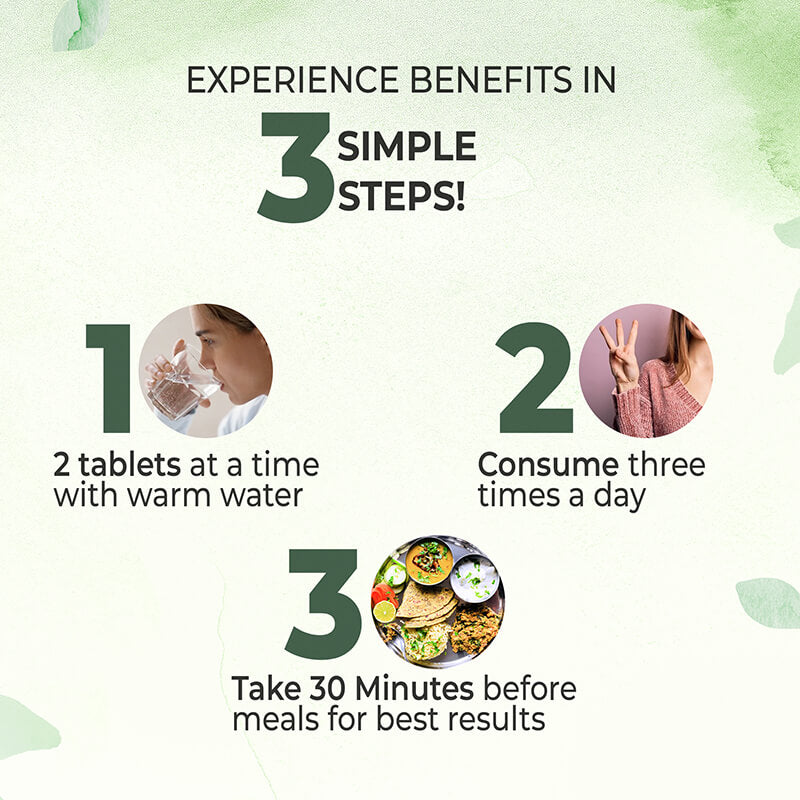 EXPERIENCE BENEFITS IN

3 SIMPLE STEPS!

1

2 tablets at a time with warm water

2

Consume three times a day

3

Take 30 Minutes before meals for best results